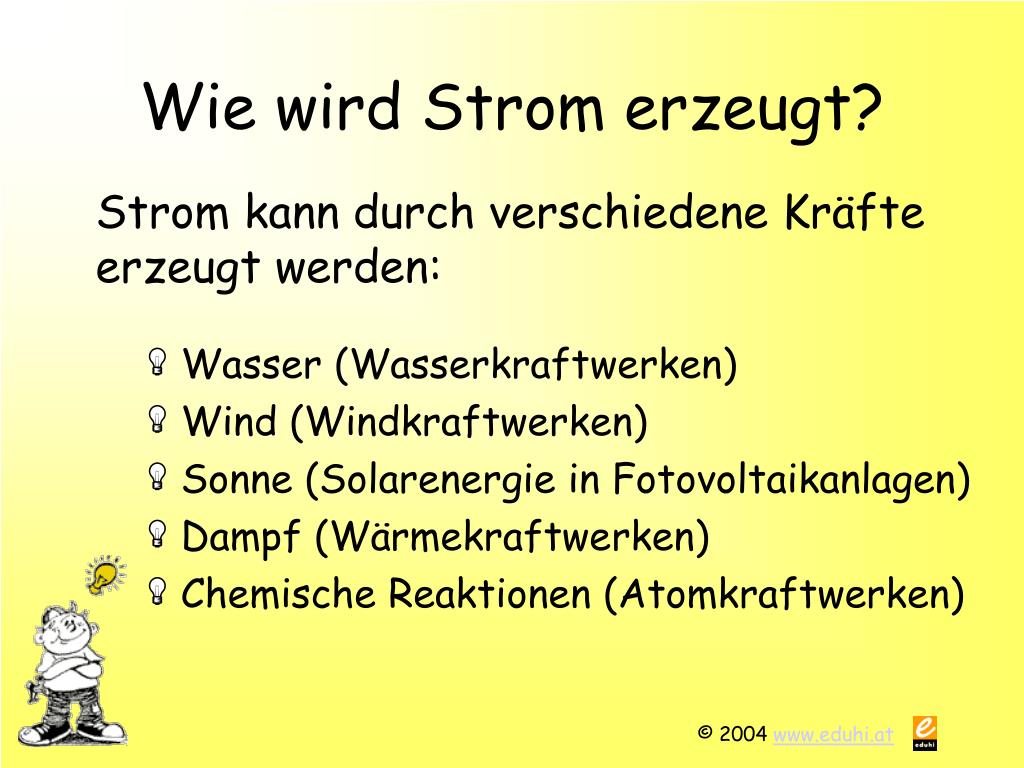 Wie wird Strom erzeugt?

Strom kann durch verschiedene Kräfte erzeugt werden:

Wasser (Wasserkraftwerken)
Wind (Windkraftwerken)
Sonne (Solarenergie in Fotovoltaikanlagen)
Dampf (Wärmekraftwerken)
Chemische Reaktionen (Atomkraftwerken)

© 2004 www.eduhi.at

e
eduhi